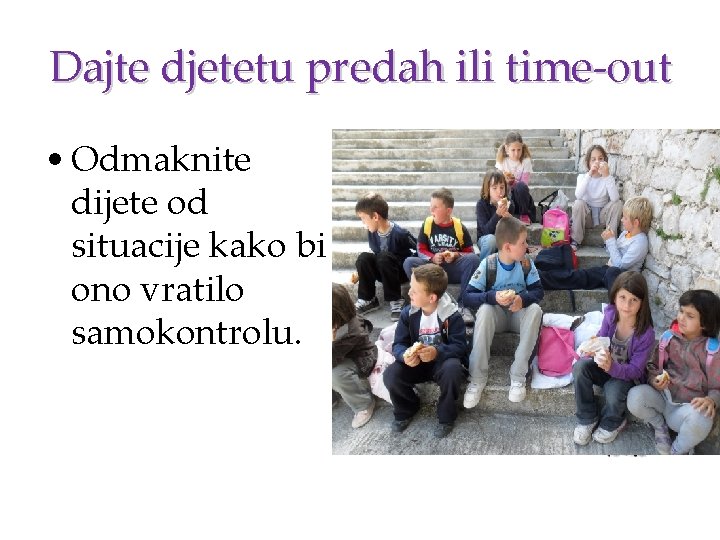 Dajte djetetu predah ili time-out

• Odmaknite dijete od situacije kako bi ono vratilo samokontrolu.